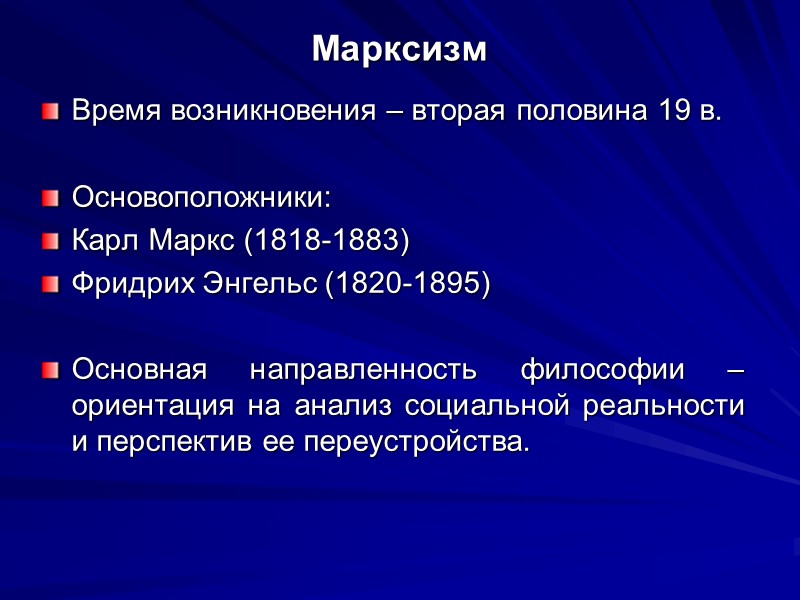 Марксизм

Время возникновения – вторая половина 19 в.

Основоположники:

Карл Маркс (1818-1883)

Фридрих Энгельс (1820-1895)

Основная направленность философии – ориентация на анализ социальной реальности и перспектив ее переустройства.